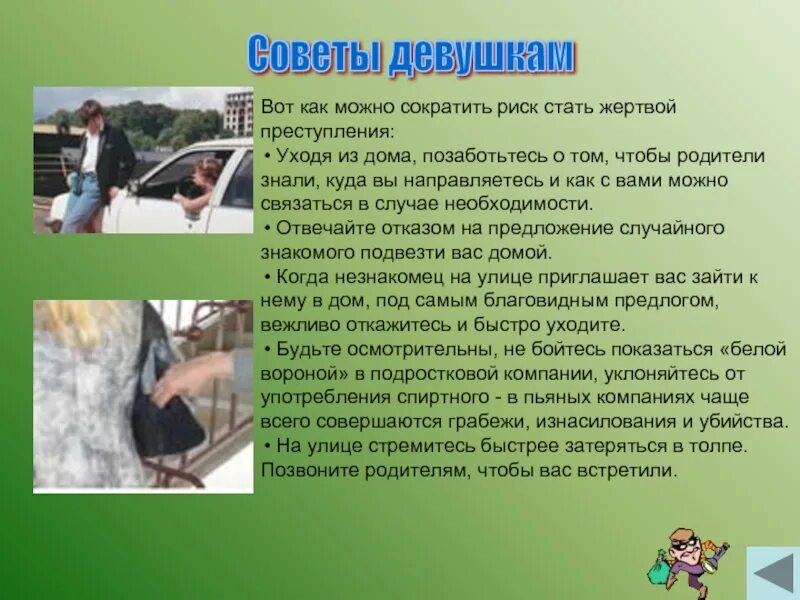 Советы девушкам

Вот как можно сократить риск стать жертвой преступления:
• Уходя из дома, позаботьтесь о том, чтобы родители знали, куда вы направляетесь и как с вами можно связаться в случае необходимости.
• Отвечайте отказом на предложение случайного знакомого подвезти вас домой.
• Когда незнакомец на улице приглашает вас зайти к нему в дом, под самым благовидным предлогом, вежливо откажитесь и быстро уходите.
• Будьте осмотрительны, не бойтесь показаться «белой вороной» в подростковой компании, уклоняйтесь от употребления спиртного - в пьяных компаниях чаще всего совершаются грабежи, изнасилования и убийства.
• На улице стремитесь быстрее затеряться в толпе. Позвоните родителям, чтобы вас встретили.